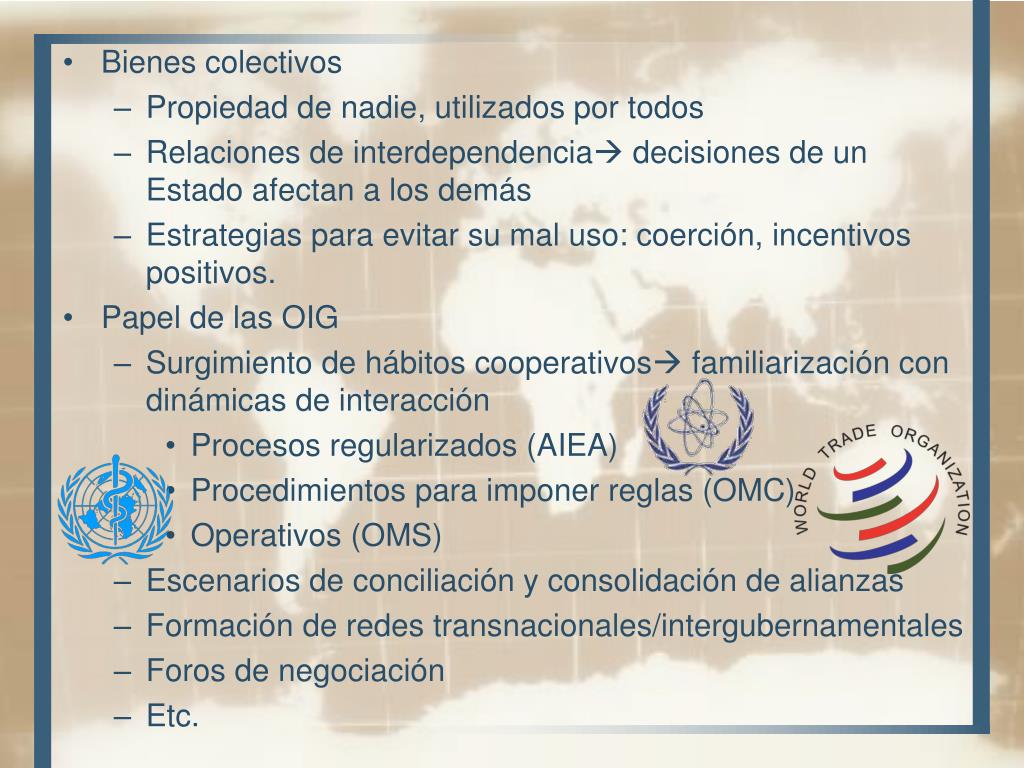 • Bienes colectivos
– Propiedad de nadie, utilizados por todos
– Relaciones de interdependencia→ decisiones de un Estado afectan a los demás
– Estrategias para evitar su mal uso: coerción, incentivos positivos.
• Papel de las OIG
– Surgimiento de hábitos cooperativos→ familiarización con dinámicas de interacción
• Procesos regularizados (AIEA)
• Procedimientos para imponer reglas (OMC)
• Operativos (OMS)
– Escenarios de conciliación y consolidación de alianzas
– Formación de redes transnacionales/intergubernamentales
– Foros de negociación
– Etc.

WORLD TRADE ORGANIZATION